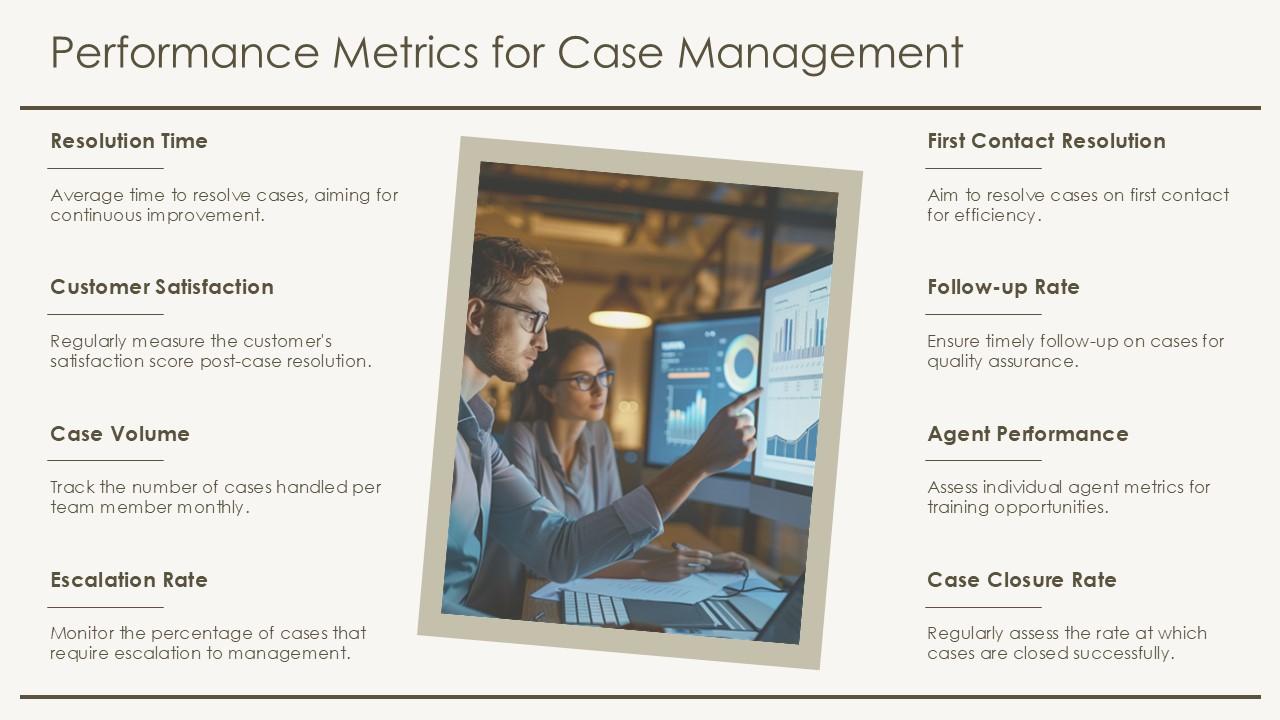 Performance Metrics for Case Management

Resolution Time

Average time to resolve cases, aiming for continuous improvement.

Customer Satisfaction

Regularly measure the customer's satisfaction score post-case resolution.

Case Volume

Track the number of cases handled per team member monthly.

Escalation Rate

Monitor the percentage of cases that require escalation to management.

First Contact Resolution

Aim to resolve cases on first contact for efficiency.

Follow-up Rate

Ensure timely follow-up on cases for quality assurance.

Agent Performance

Assess individual agent metrics for training opportunities.

Case Closure Rate

Regularly assess the rate at which cases are closed successfully.